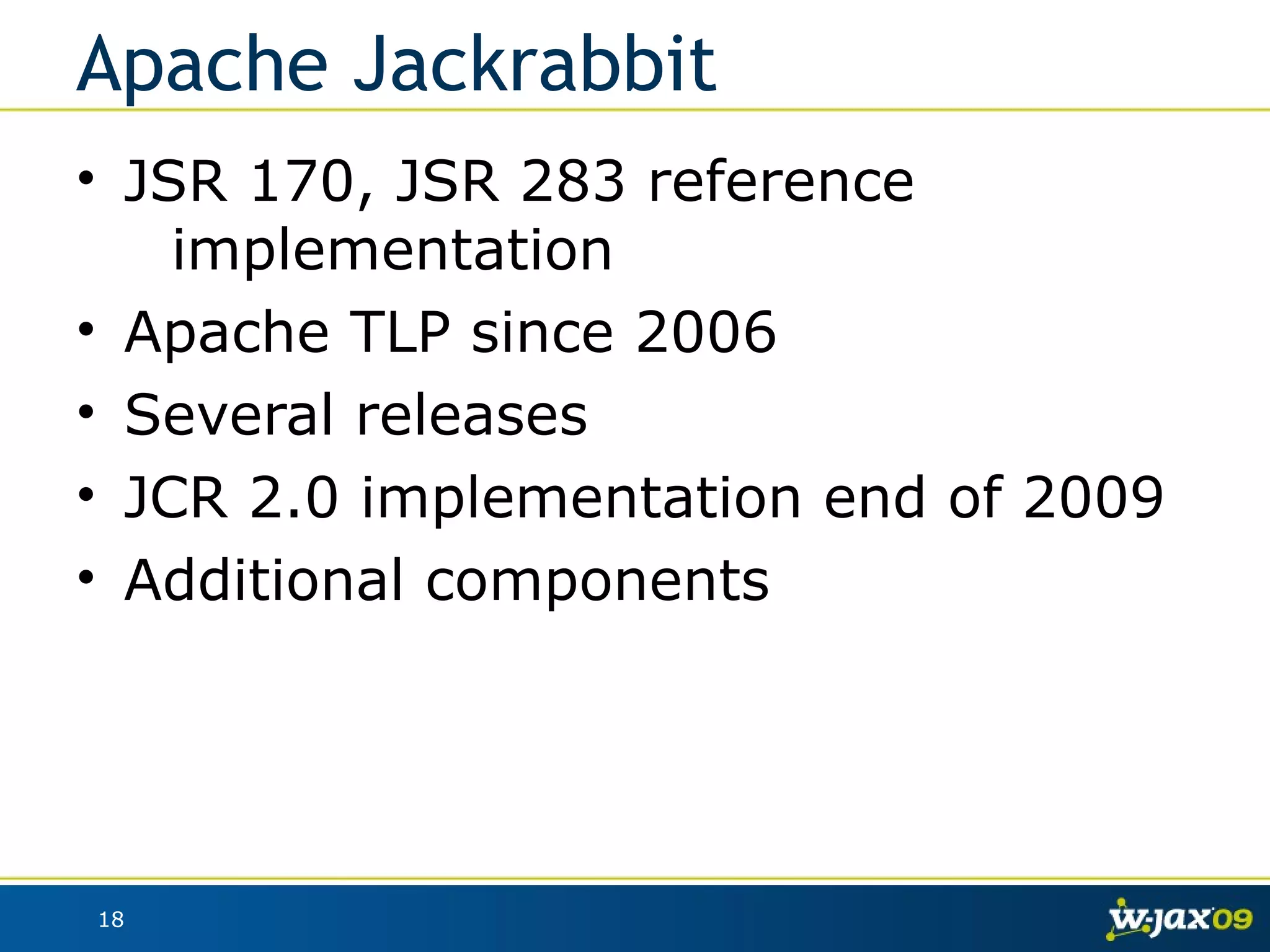 Apache Jackrabbit

• JSR 170, JSR 283 reference implementation
• Apache TLP since 2006
• Several releases
• JCR 2.0 implementation end of 2009
• Additional components

18

w-jax09